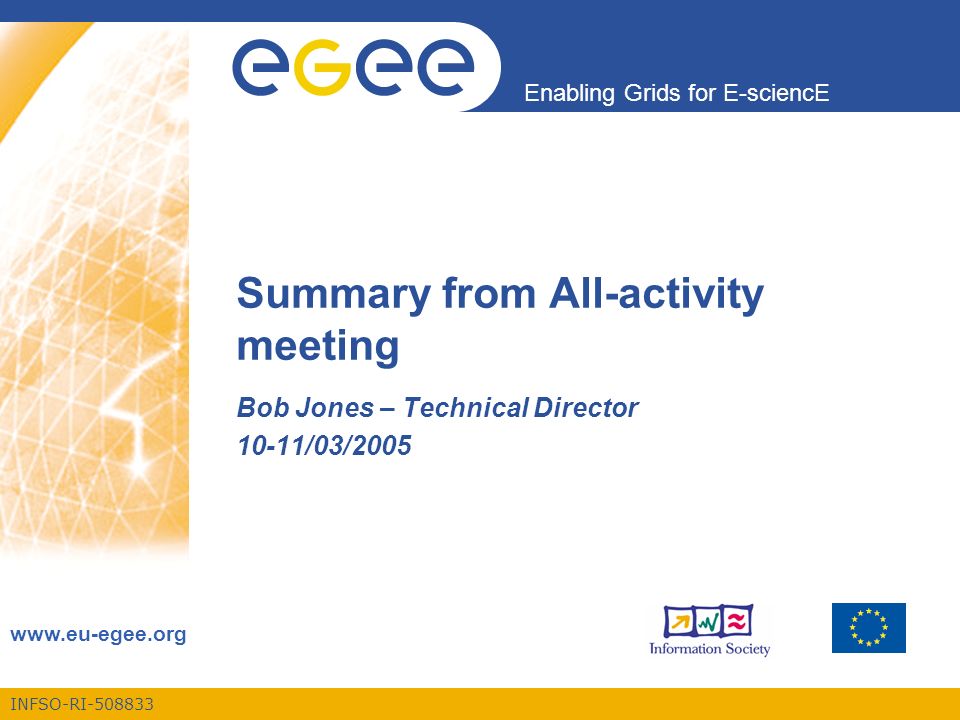 eGee

Enabling Grids for E-sciencE

Summary from All-activity meeting

Bob Jones – Technical Director
10-11/03/2005

www.eu-egee.org

Information Society

INFSO-RI-508833